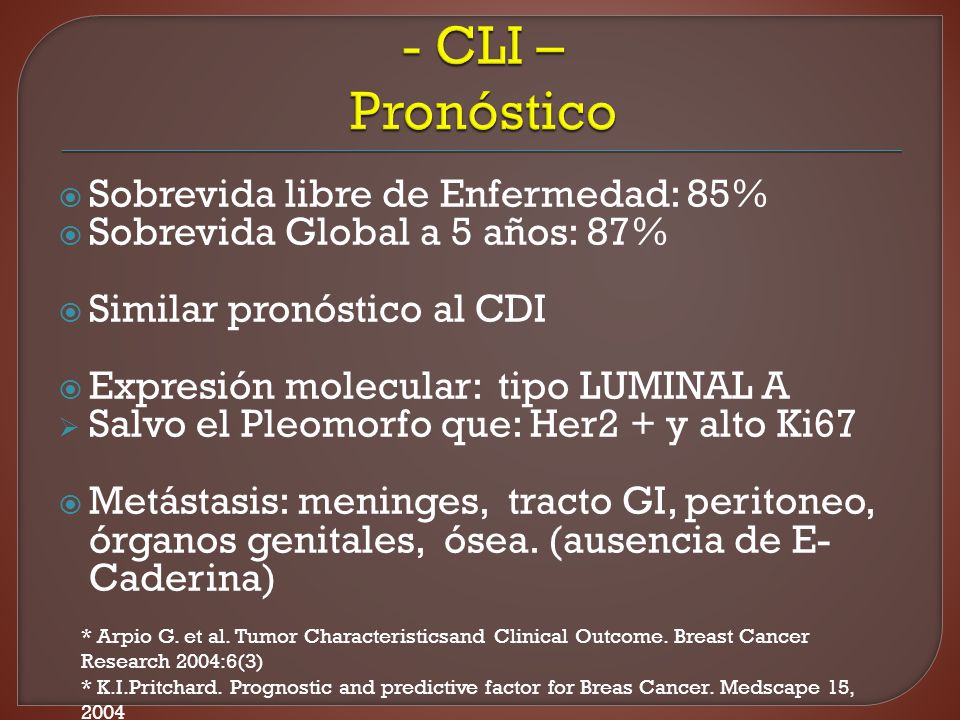 - CLI –
Pronóstico

Sobrevida libre de Enfermedad: 85%
Sobrevida Global a 5 años: 87%

Similar pronóstico al CDI

Expresión molecular: tipo LUMINAL A
Salvo el Pleomorfo que: Her2 + y alto Ki67

Metástasis: meninges, tracto GI, peritoneo, órganos genitales, ósea. (ausencia de E-Caderina)

* Arpio G. et al. Tumor Characteristicsand Clinical Outcome. Breast Cancer Research 2004:6(3)
* K.I.Pritchard. Prognostic and predictive factor for Breas Cancer. Medscape 15, 2004